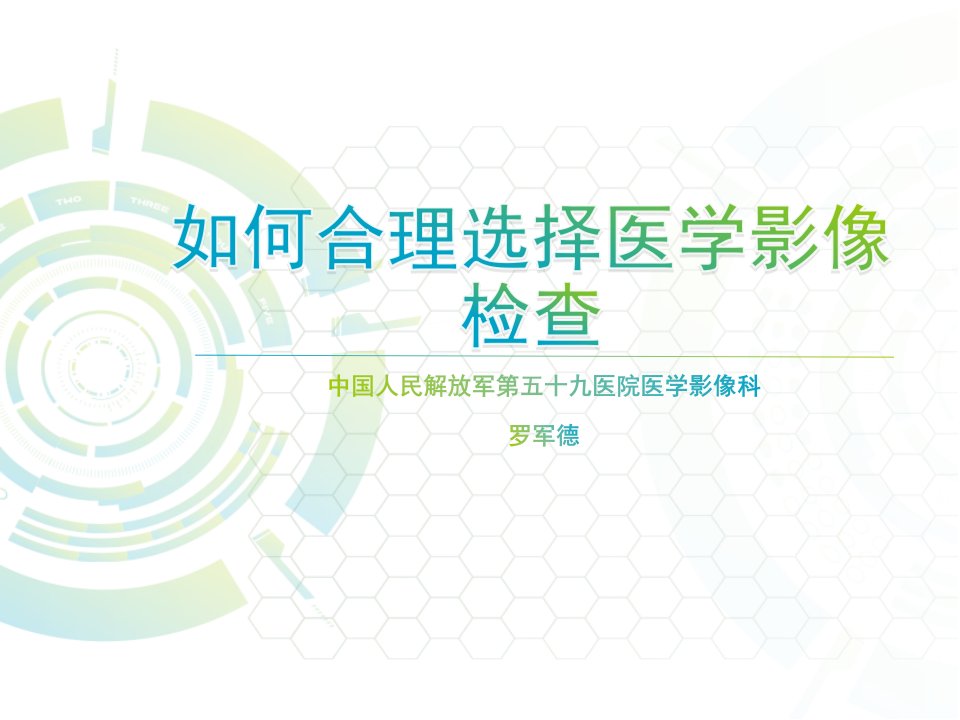 TWO

THREE

如何合理选择医学影像检查

中国人民解放军第五十九医院医学影像科

罗军德